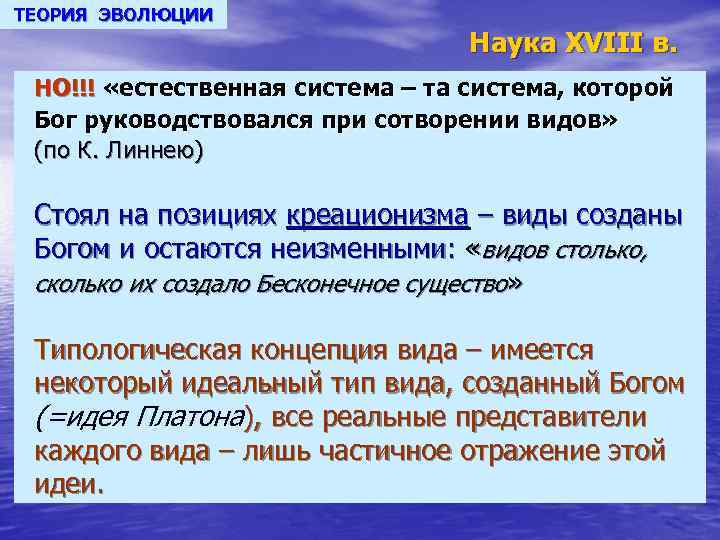 ТЕОРИЯ ЭВОЛЮЦИИ

Наука XVIII в.

НО!!! «естественная система – та система, которой Бог руководствовался при сотворении видов» (по К. Линнею)

Стоял на позициях креационизма – виды созданы Богом и остаются неизменными: «видов столько, сколько их создало Бесконечное существо»

Типологическая концепция вида – имеется некоторый идеальный тип вида, созданный Богом (=идея Платона), все реальные представители каждого вида – лишь частичное отражение этой идеи.